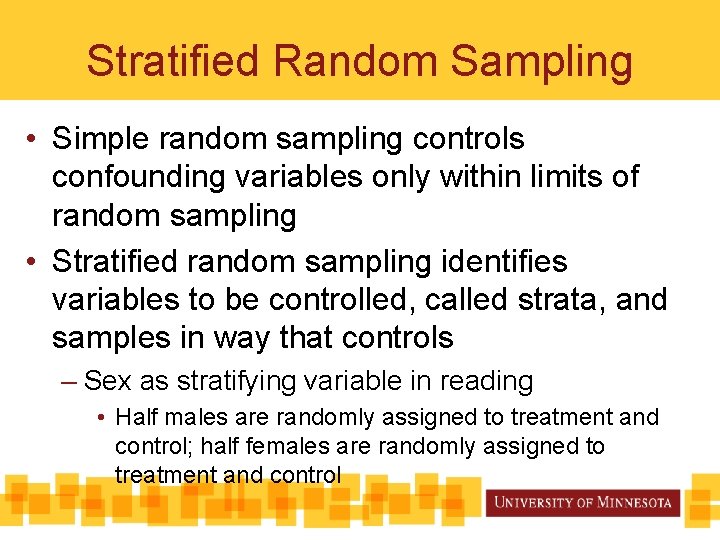 Stratified Random Sampling

• Simple random sampling controls confounding variables only within limits of random sampling

• Stratified random sampling identifies variables to be controlled, called strata, and samples in way that controls

– Sex as stratifying variable in reading

• Half males are randomly assigned to treatment and control; half females are randomly assigned to treatment and control

UNIVERSITY OF MINNESOTA